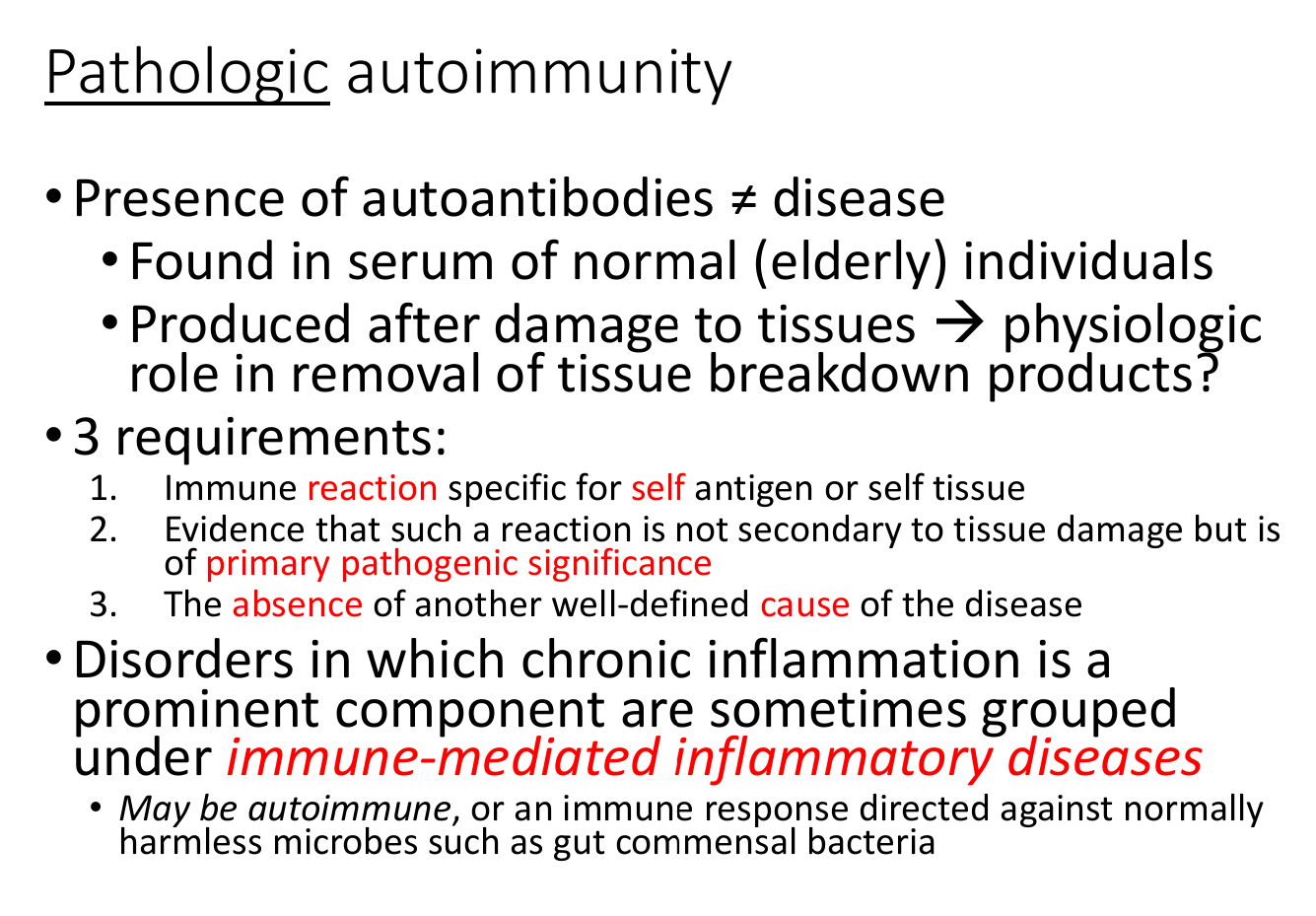 Pathologic autoimmunity

• Presence of autoantibodies ≠ disease
 • Found in serum of normal (elderly) individuals
 • Produced after damage to tissues → physiologic role in removal of tissue breakdown products?

• 3 requirements:
1. Immune reaction specific for self antigen or self tissue
2. Evidence that such a reaction is not secondary to tissue damage but is of primary pathogenic significance
3. The absence of another well-defined cause of the disease

• Disorders in which chronic inflammation is a prominent component are sometimes grouped under immune-mediated inflammatory diseases
 • May be autoimmune, or an immune response directed against normally harmless microbes such as gut commensal bacteria